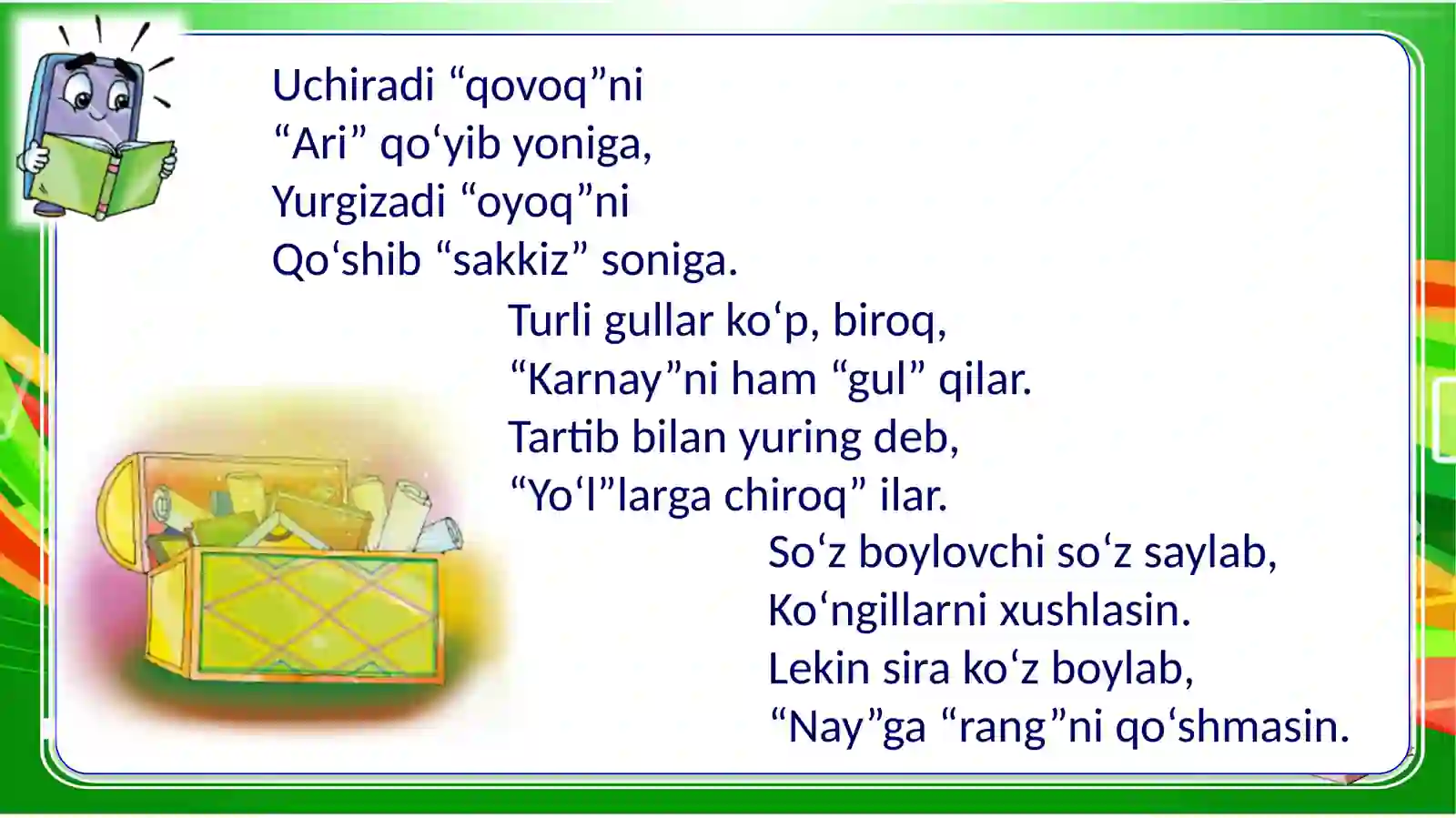 Uchiradi “qovoq”ni
“Ari” qo‘yib yoniga,
Yurgizadi “oyoq”ni
Qo‘shib “sakkiz” soniga.

Turli gullar ko‘p, biroq,
“Karnay”ni ham “gul” qilar.
Tartib bilan yuring deb,
“Yo‘l”larga chiroq” ilar.

So‘z boylovchi so‘z saylab,
Ko‘ngillarni xushlasin.
Lekin sira ko‘z boylab,
“Nay”ga “rang”ni qo‘shmasin.